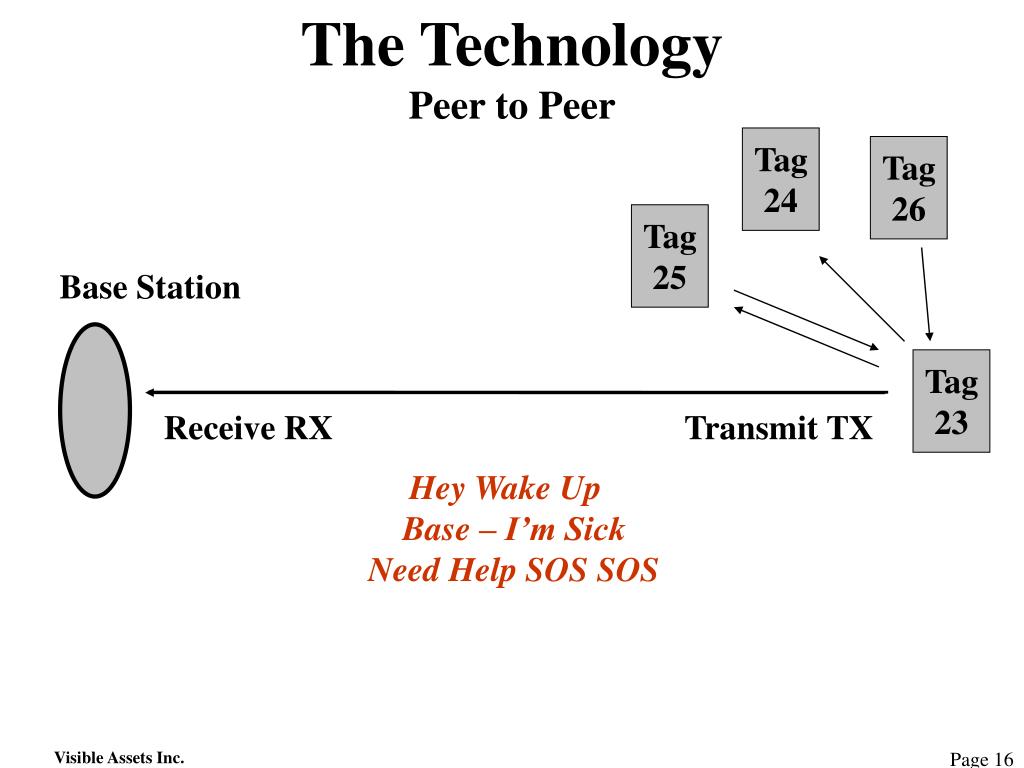 The Technology
Peer to Peer

Tag 24

Tag 26

Tag 25

Base Station

Tag 23

Receive RX

Transmit TX

Hey Wake Up
Base – I'm Sick
Need Help SOS SOS

Visible Assets Inc.

Page 16